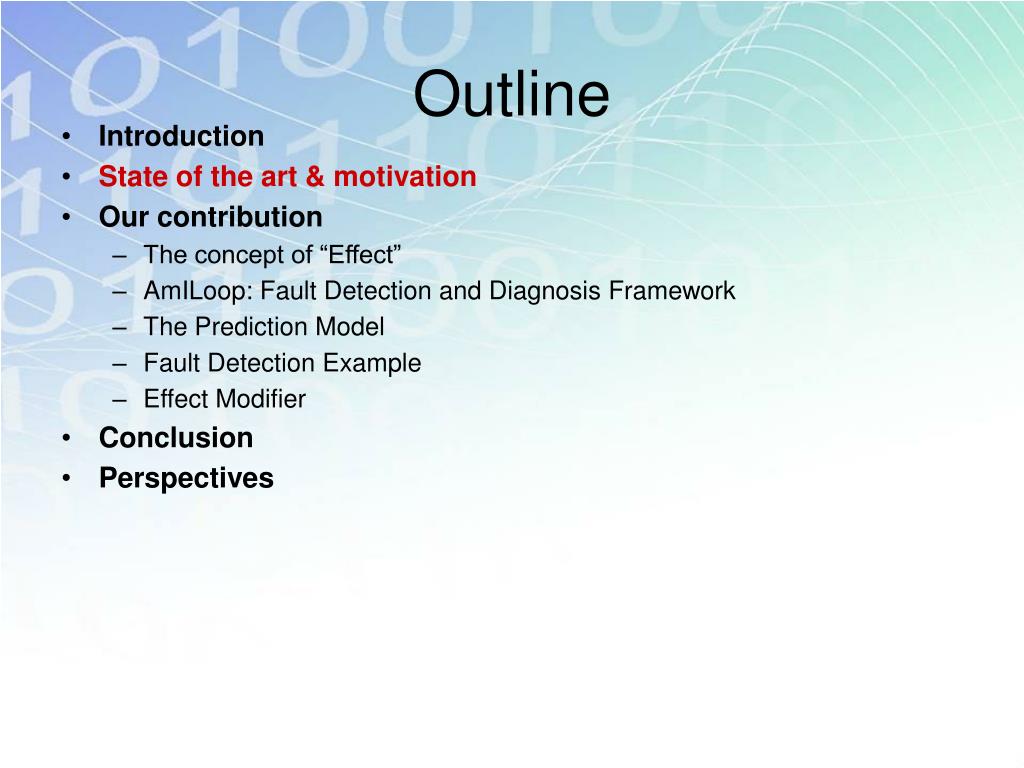 Outline

• Introduction
• State of the art & motivation
• Our contribution
– The concept of “Effect”
– AmILoop: Fault Detection and Diagnosis Framework
– The Prediction Model
– Fault Detection Example
– Effect Modifier
• Conclusion
• Perspectives